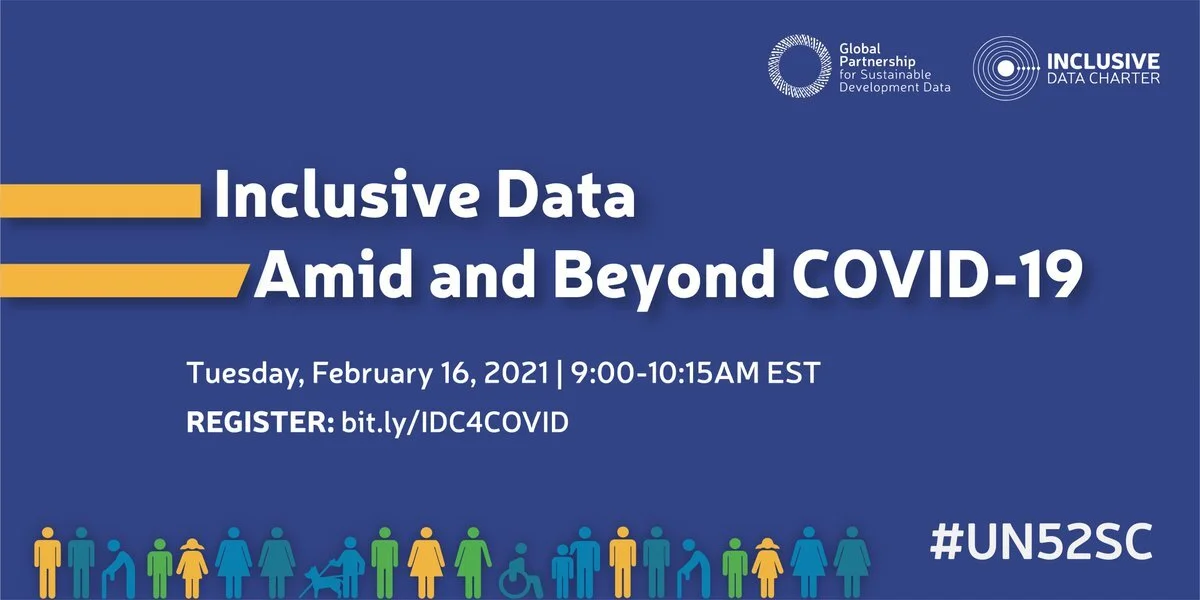 Global Partnership for Sustainable Development Data

INCLUSIVE DATA CHARTER

Inclusive Data Amid and Beyond COVID-19

Tuesday, February 16, 2021 | 9:00-10:15AM EST

REGISTER: bit.ly/IDC4COVID

#UN52SC